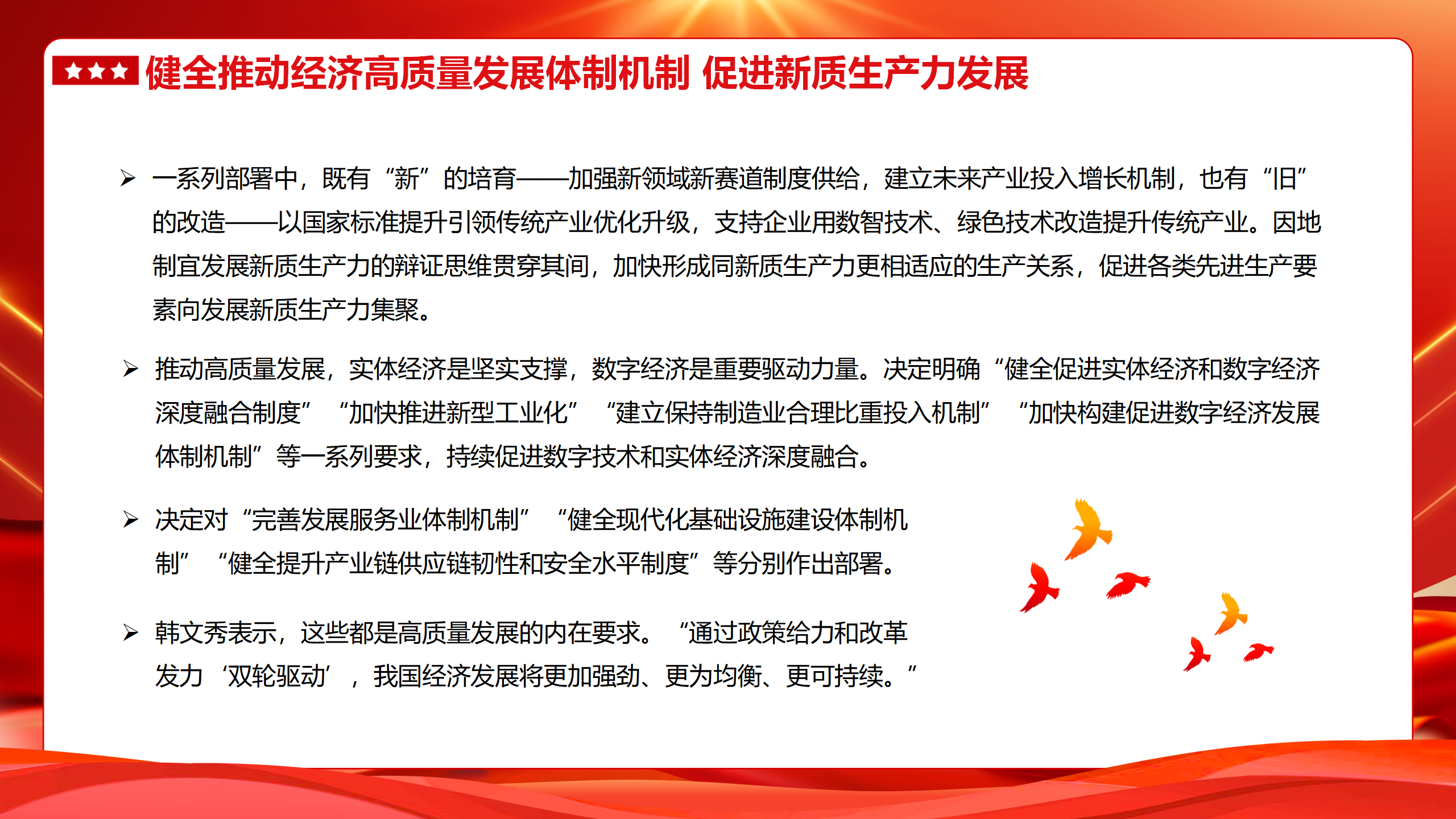 健全推动经济高质量发展体制机制 促进新质生产力发展

➢ 一系列部署中，既有“新”的培育——加强新领域新赛道制度供给，建立未来产业投入增长机制，也有“旧”的改造——以国家标准提升引领传统产业优化升级，支持企业用数智技术、绿色技术改造提升传统产业。因地制宜发展新质生产力的辩证思维贯穿其间，加快形成同新质生产力更相适应的生产关系，促进各类先进生产要素向发展新质生产力集聚。

➢ 推动高质量发展，实体经济是坚实支撑，数字经济是重要驱动力量。决定明确“健全促进实体经济和数字经济深度融合制度”“加快推进新型工业化”“建立保持制造业合理比重投入机制”“加快构建促进数字经济发展体制机制”等一系列要求，持续促进数字技术和实体经济深度融合。

➢ 决定对“完善发展服务业体制机制”“健全现代化基础设施建设体制机制”“健全提升产业链供应链韧性和安全水平制度”等分别作出部署。

➢ 韩文秀表示，这些都是高质量发展的内在要求。“通过政策给力和改革发力‘双轮驱动’，我国经济发展将更加强劲、更为均衡、更可持续。”